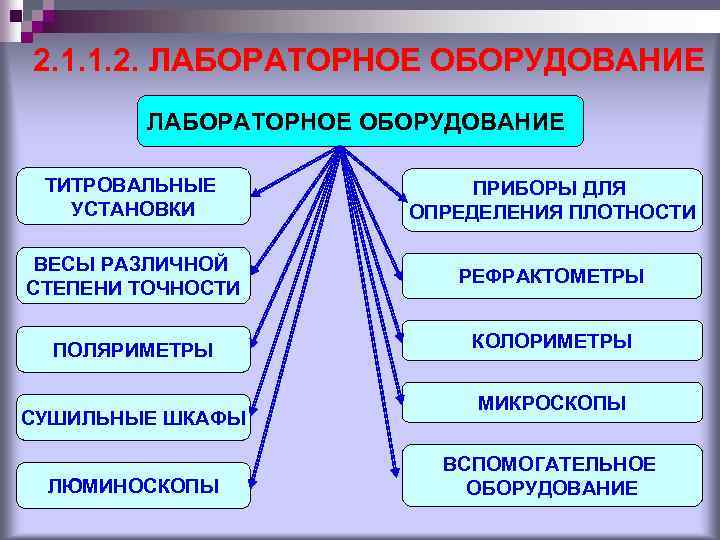 2.1.1.2. ЛАБОРАТОРНОЕ ОБОРУДОВАНИЕ

ЛАБОРАТОРНОЕ ОБОРУДОВАНИЕ

ТИТРОВАЛЬНЫЕ УСТАНОВКИ

ВЕСЫ РАЗЛИЧНОЙ СТЕПЕНИ ТОЧНОСТИ

ПОЛЯРИМЕТРЫ

СУШИЛЬНЫЕ ШКАФЫ

ЛЮМИНОСКОПЫ

ПРИБОРЫ ДЛЯ ОПРЕДЕЛЕНИЯ ПЛОТНОСТИ

РЕФРАКТОМЕТРЫ

КОЛОРИМЕТРЫ

МИКРОСКОПЫ

ВСПОМОГАТЕЛЬНОЕ ОБОРУДОВАНИЕ